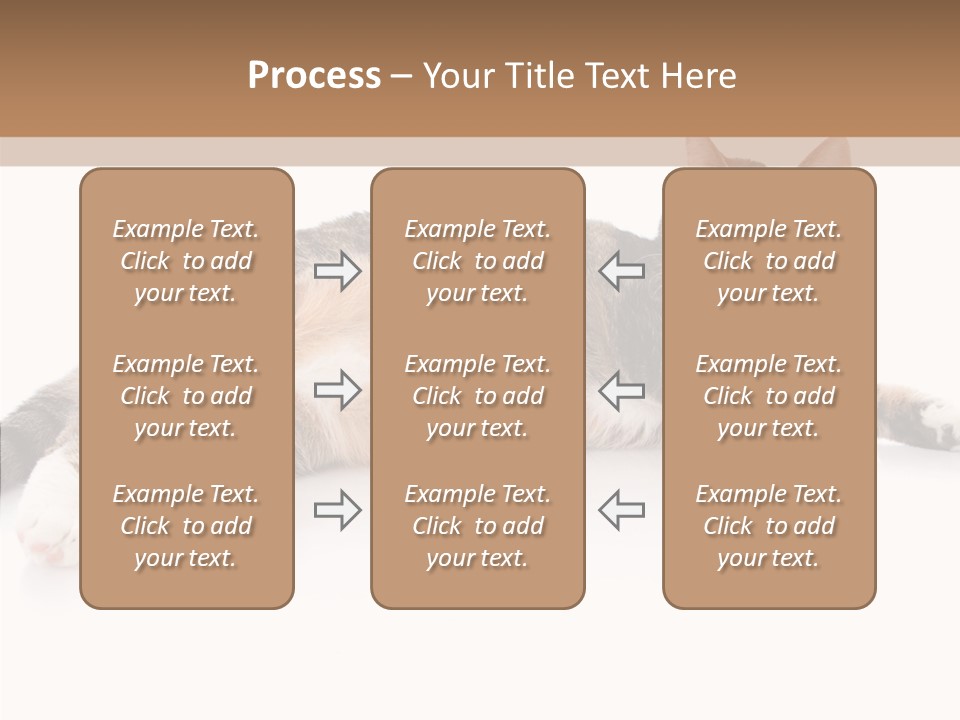 Process – Your Title Text Here

Example Text. Click to add your text.

Example Text. Click to add your text.

Example Text. Click to add your text.

Example Text. Click to add your text.

Example Text. Click to add your text.

Example Text. Click to add your text.

Example Text. Click to add your text.

Example Text. Click to add your text.

Example Text. Click to add your text.